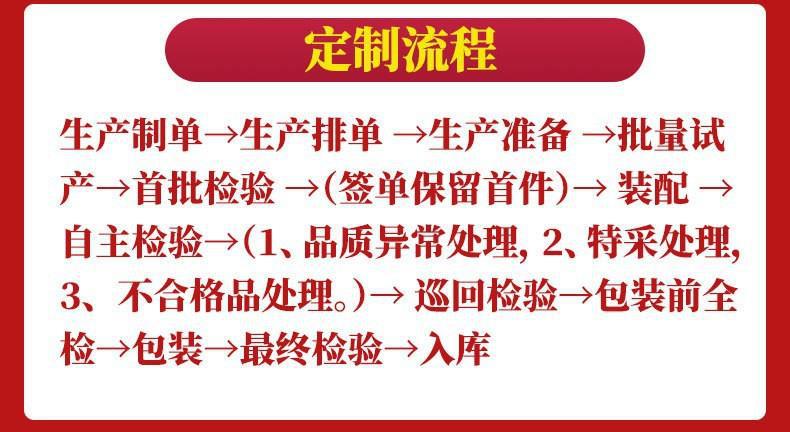 定制流程

生产制单→生产排单 →生产准备 →批量试产→首批检验 →(签单保留首件)→ 装配 →自主检验→(1、品质异常处理, 2、特采处理, 3、不合格品处理。)→ 巡回检验→包装前全检→包装→最终检验→入库